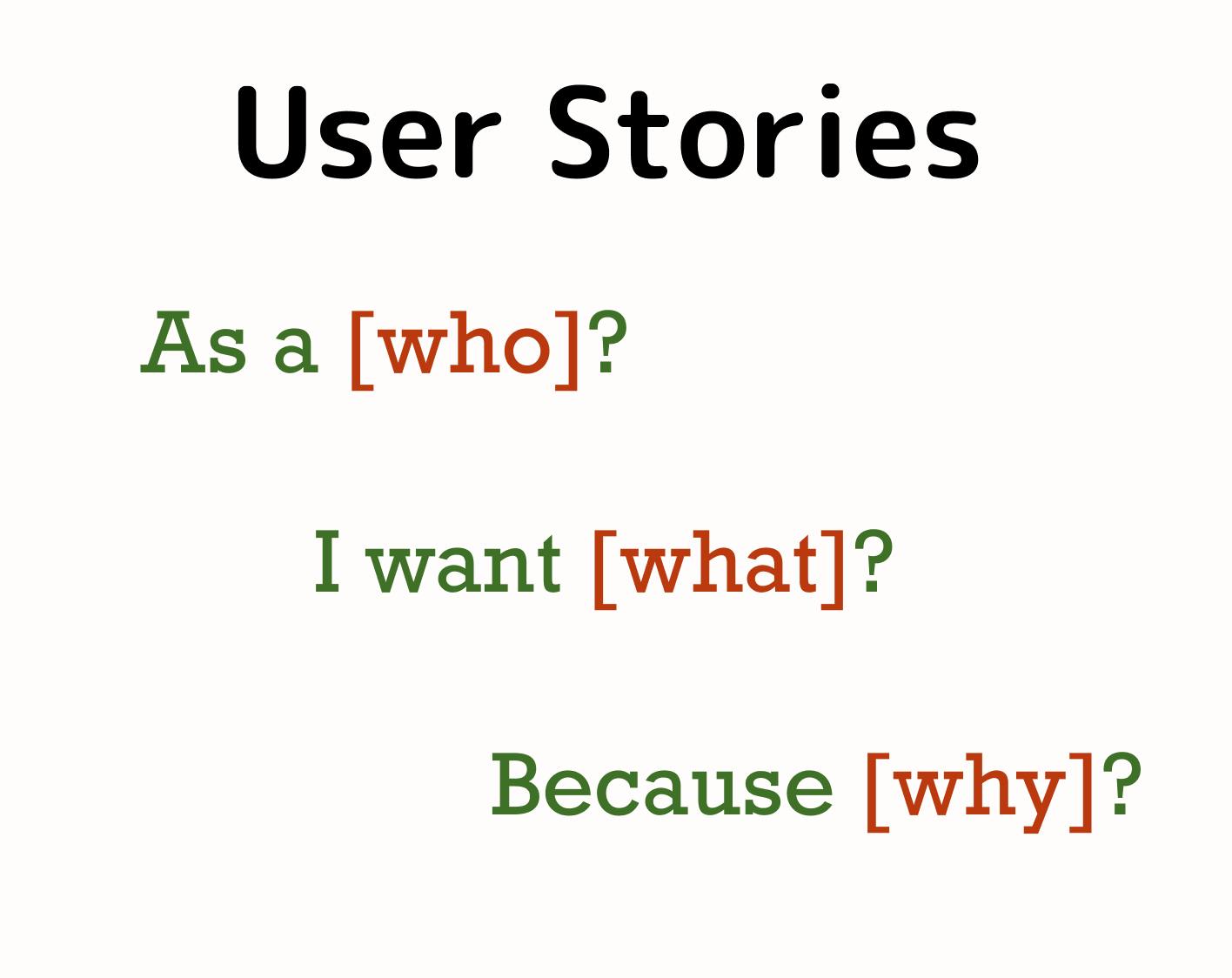 User Stories

As a [who]?

I want [what]?

Because [why]?